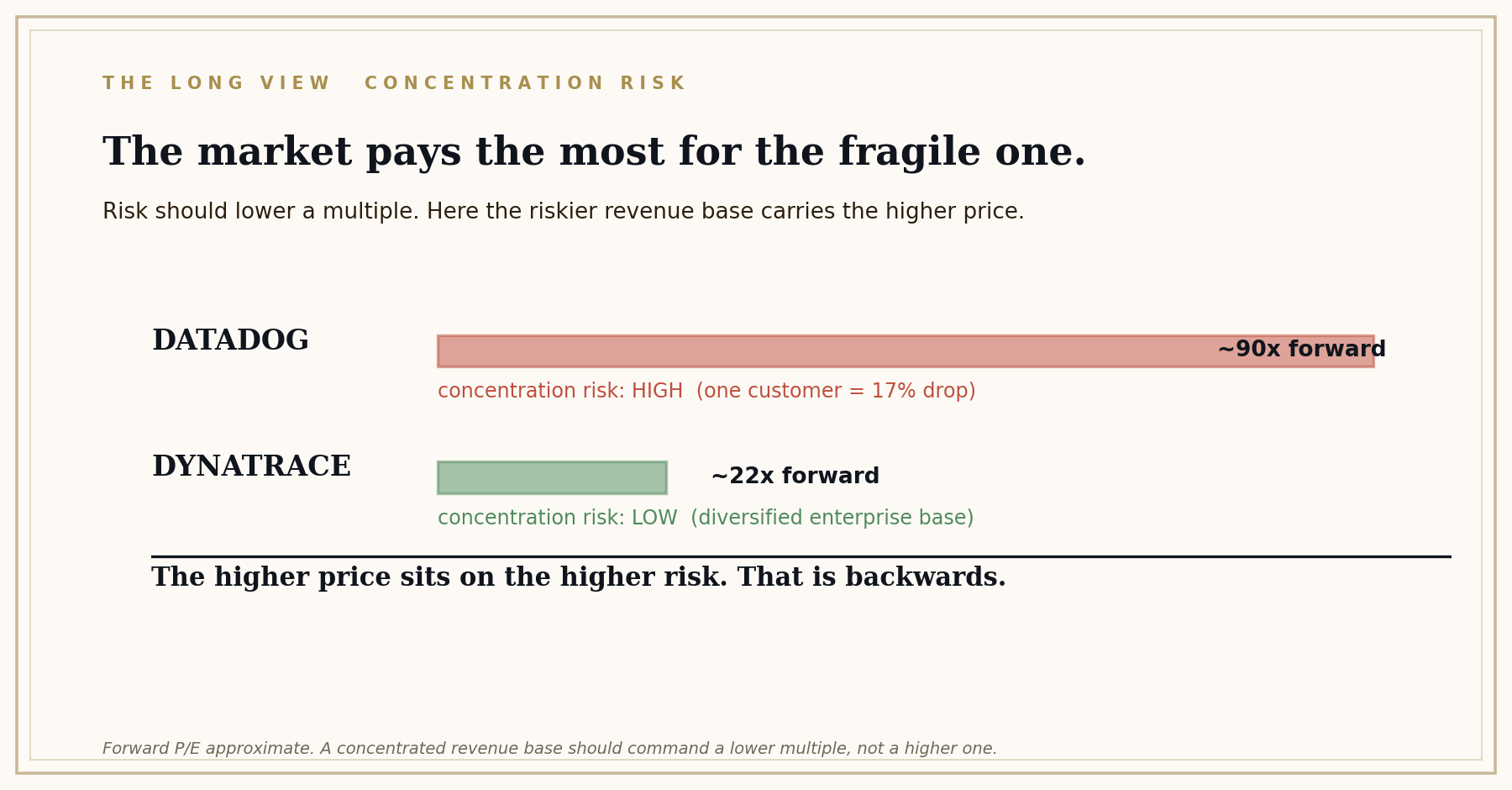 THE LONG VIEW    CONCENTRATION RISK

The market pays the most for the fragile one.

Risk should lower a multiple. Here the riskier revenue base carries the higher price.

DATADOG

~90x forward

concentration risk: HIGH (one customer = 17% drop)

DYNATRACE

~22x forward

concentration risk: LOW (diversified enterprise base)

The higher price sits on the higher risk. That is backwards.

Forward P/E approximate. A concentrated revenue base should command a lower multiple, not a higher one.